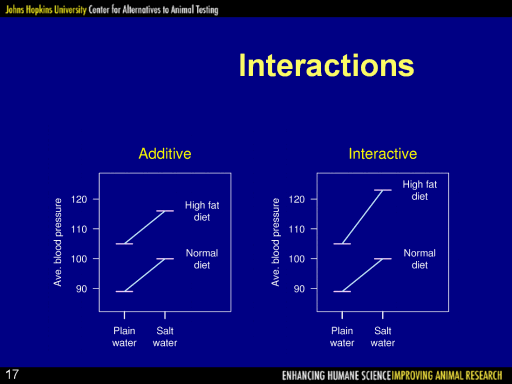 Johns Hopkins University Center for Alternatives to Animal Testing

Interactions

Additive

Ave. blood pressure

120
110
100
90

High fat diet

Normal diet

Plain water
Salt water

Interactive

Ave. blood pressure

120
110
100
90

High fat diet

Normal diet

Plain water
Salt water

17

ENHANCING HUMANE SCIENCE IMPROVING ANIMAL RESEARCH